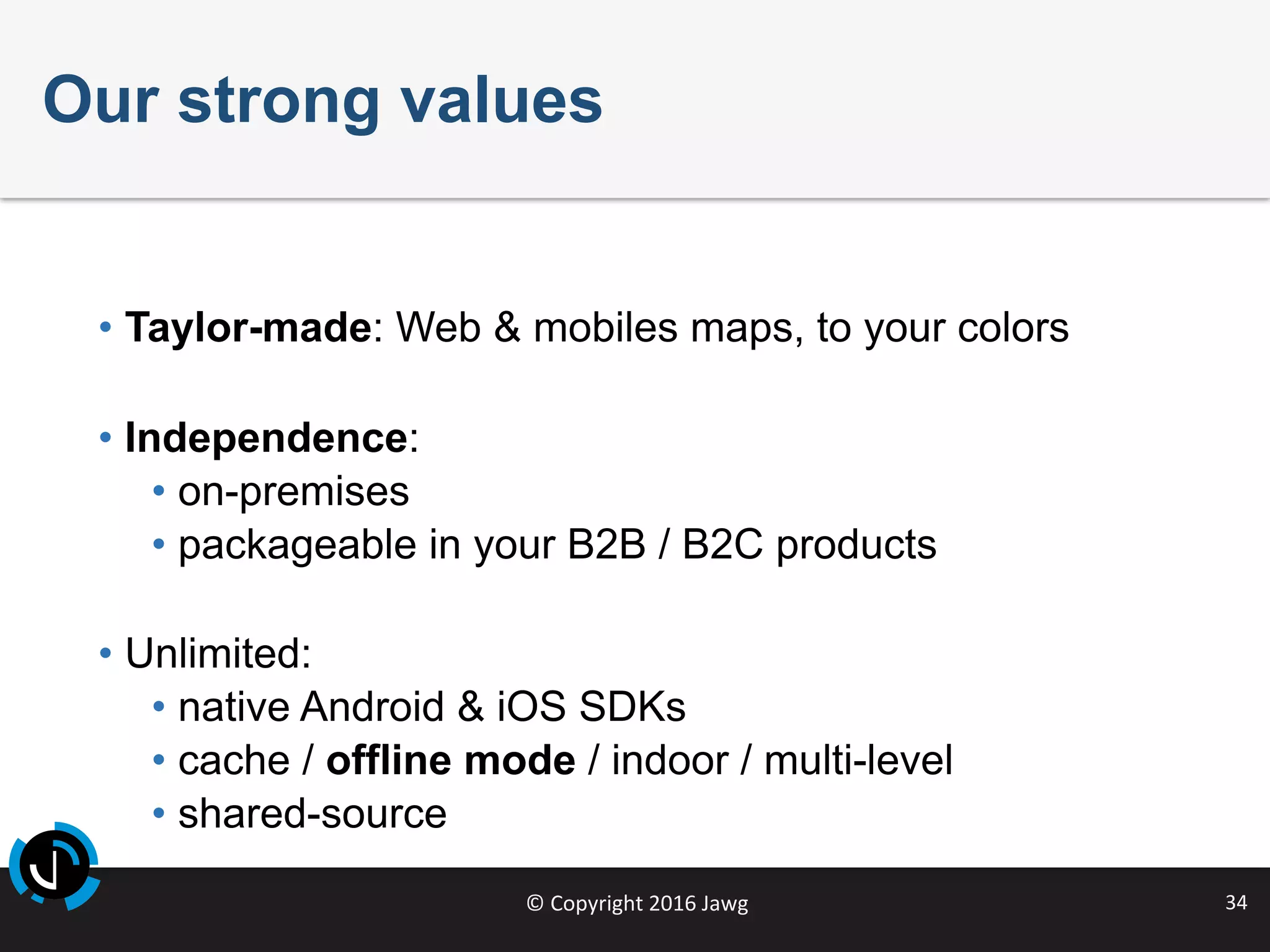 Our strong values

• Taylor-made: Web & mobiles maps, to your colors

• Independence:
  • on-premises
  • packageable in your B2B / B2C products

• Unlimited:
  • native Android & iOS SDKs
  • cache / offline mode / indoor / multi-level
  • shared-source

© Copyright 2016 Jawg

34